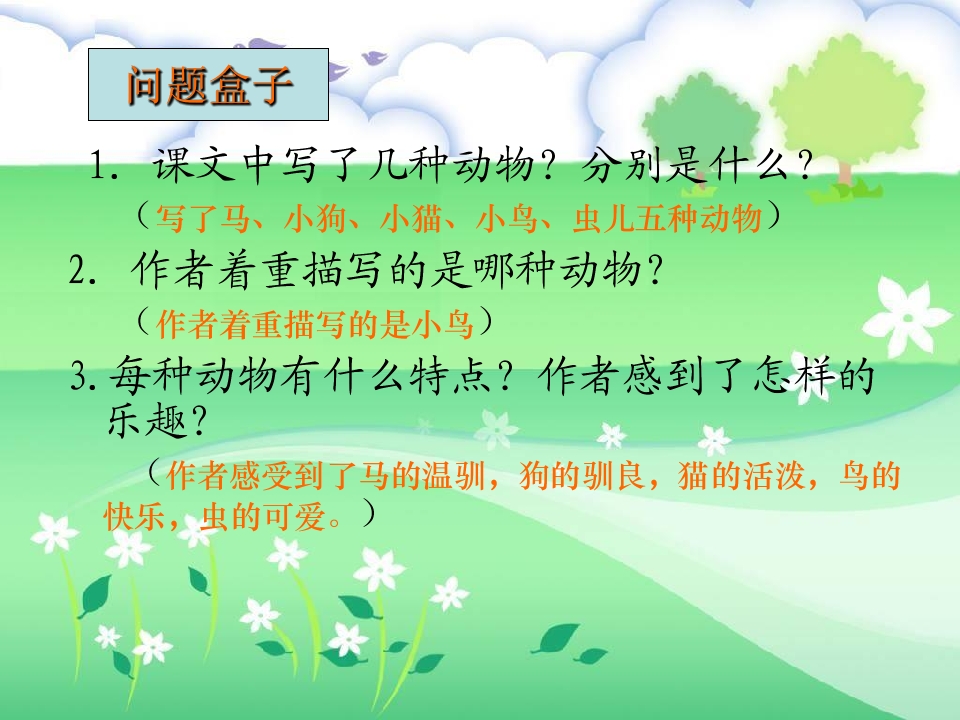 问题盒子

1. 课文中写了几种动物？分别是什么？

（写了马、小狗、小猫、小鸟、虫儿五种动物）

2. 作者着重描写的是哪种动物？

（作者着重描写的是小鸟）

3. 每种动物有什么特点？作者感到了怎样的乐趣？

（作者感受到了马的温驯，狗的驯良，猫的活泼，鸟的快乐，虫的可爱。）